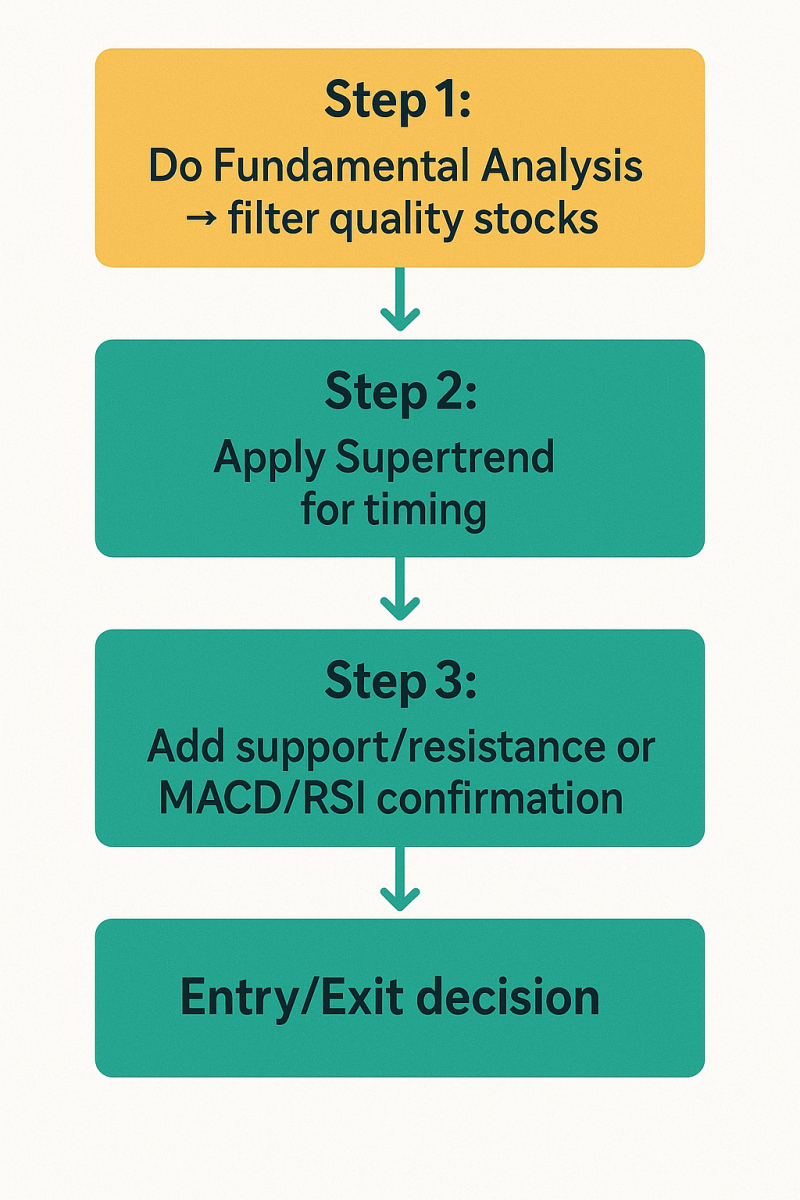 Step 1:
Do Fundamental Analysis → filter quality stocks

Step 2:
Apply Supertrend for timing

Step 3:
Add support/resistance or MACD/RSI confirmation

Entry/Exit decision